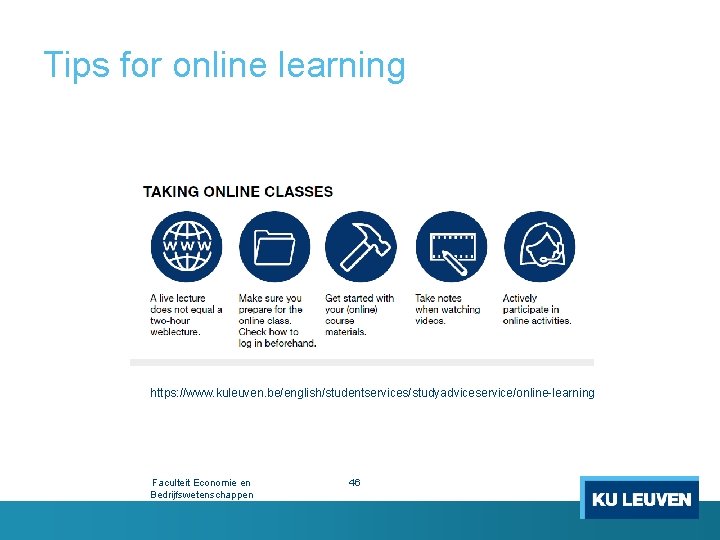 Tips for online learning

TAKING ONLINE CLASSES

WWW

A live lecture does not equal a two-hour weblecture.

Make sure you prepare for the online class. Check how to log in beforehand.

Get started with your (online) course materials.

Take notes when watching videos.

Actively participate in online activities.

https://www.kuleuven.be/english/studentservices/studyadviceservice/online-learning

Faculteit Economie en Bedrijfswetenschappen

46

KU LEUVEN